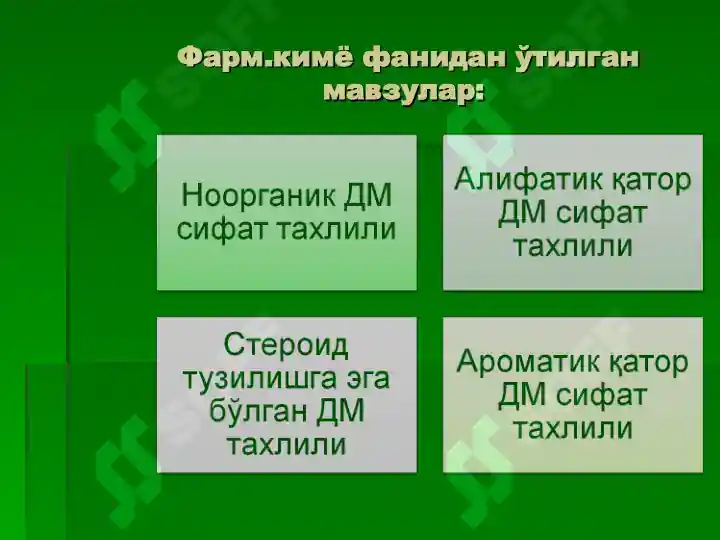 Фарм.кимё фанидан ўтилган мавзулар:

Ноорганик ДМ сифат тахлили

Алифатик қатор ДМ сифат тахлили

Стероид тузилишга эга бўлган ДМ тахлили

Ароматик қатор ДМ сифат тахлили